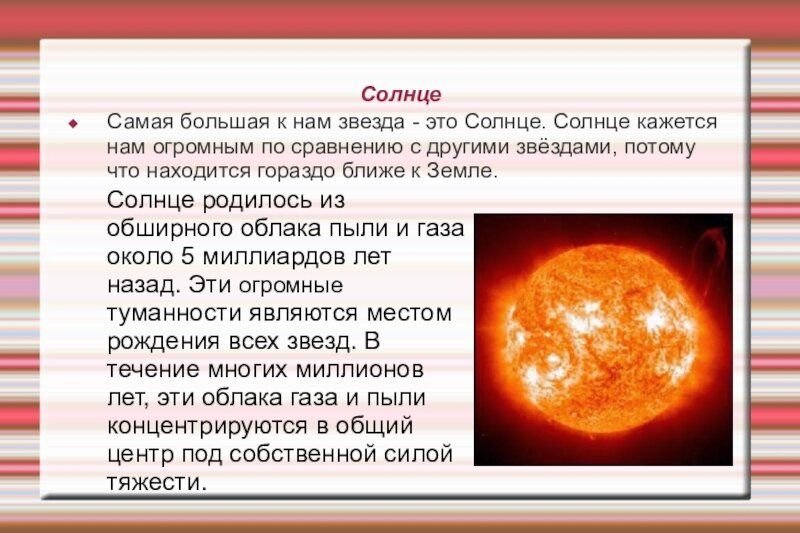 Солнце

Самая большая к нам звезда - это Солнце. Солнце кажется нам огромным по сравнению с другими звёздами, потому что находится гораздо ближе к Земле.

Солнце родилось из обширного облака пыли и газа около 5 миллиардов лет назад. Эти огромные туманности являются местом рождения всех звезд. В течение многих миллионов лет, эти облака газа и пыли концентрируются в общий центр под собственной силой тяжести.